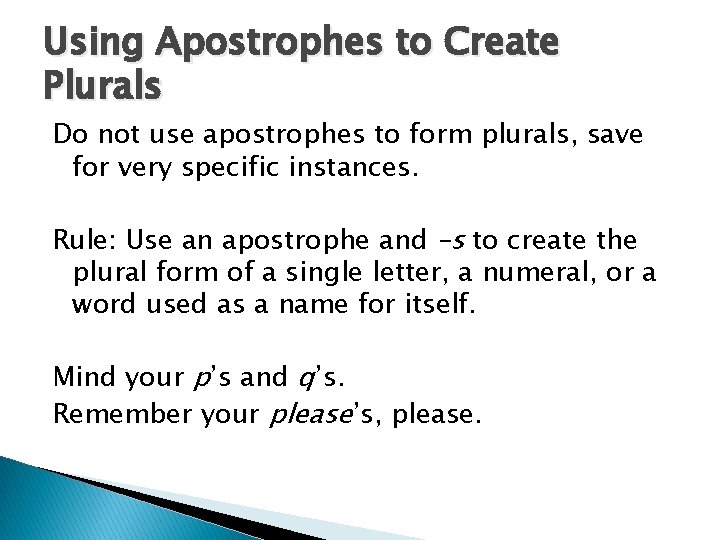 Using Apostrophes to Create Plurals

Do not use apostrophes to form plurals, save for very specific instances.

Rule: Use an apostrophe and –s to create the plural form of a single letter, a numeral, or a word used as a name for itself.

Mind your p's and q's.
Remember your please's, please.